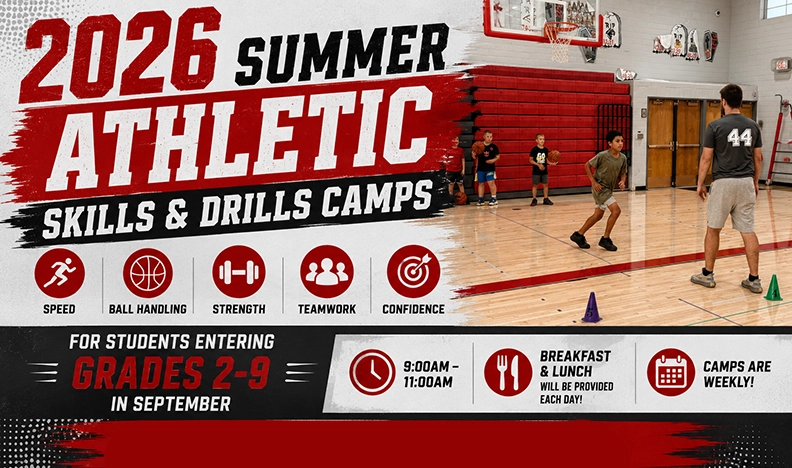 2026 SUMMER
ATHLETIC
SKILLS & DRILLS CAMPS

SPEED
BALL HANDLING
STRENGTH
TEAMWORK
CONFIDENCE

44

FOR STUDENTS ENTERING
GRADES 2-9
IN SEPTEMBER

9:00AM – 11:00AM

BREAKFAST & LUNCH
WILL BE PROVIDED EACH DAY!

CAMPS ARE WEEKLY!